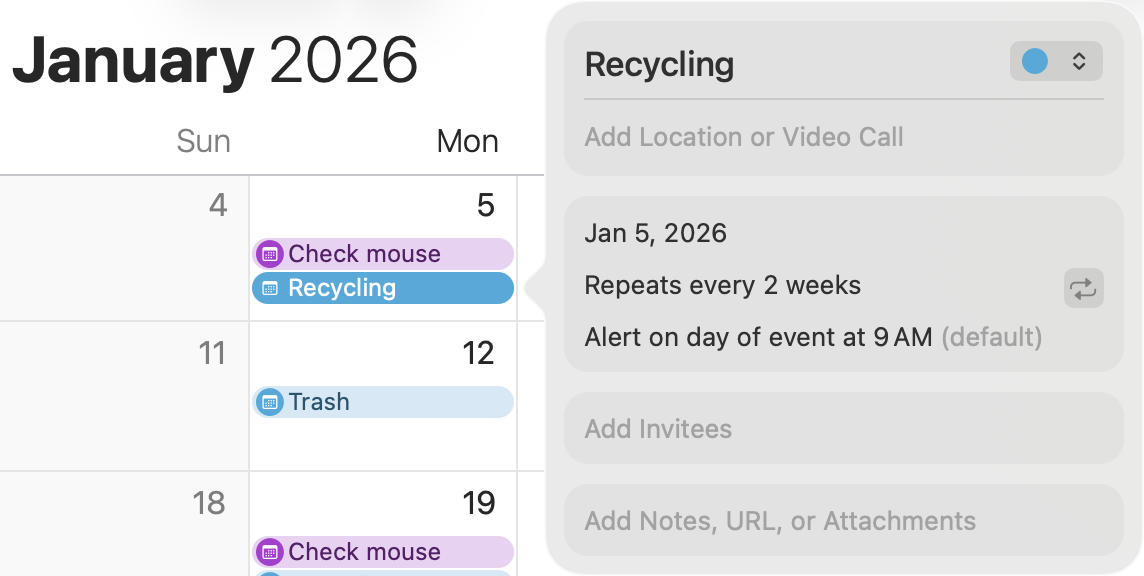 January 2026

Sun Mon

4

5

Check mouse

Recycling

11

12

Trash

18

19

Check mouse

Recycling

Add Location or Video Call

Jan 5, 2026

Repeats every 2 weeks

Alert on day of event at 9 AM (default)

Add Invitees

Add Notes, URL, or Attachments